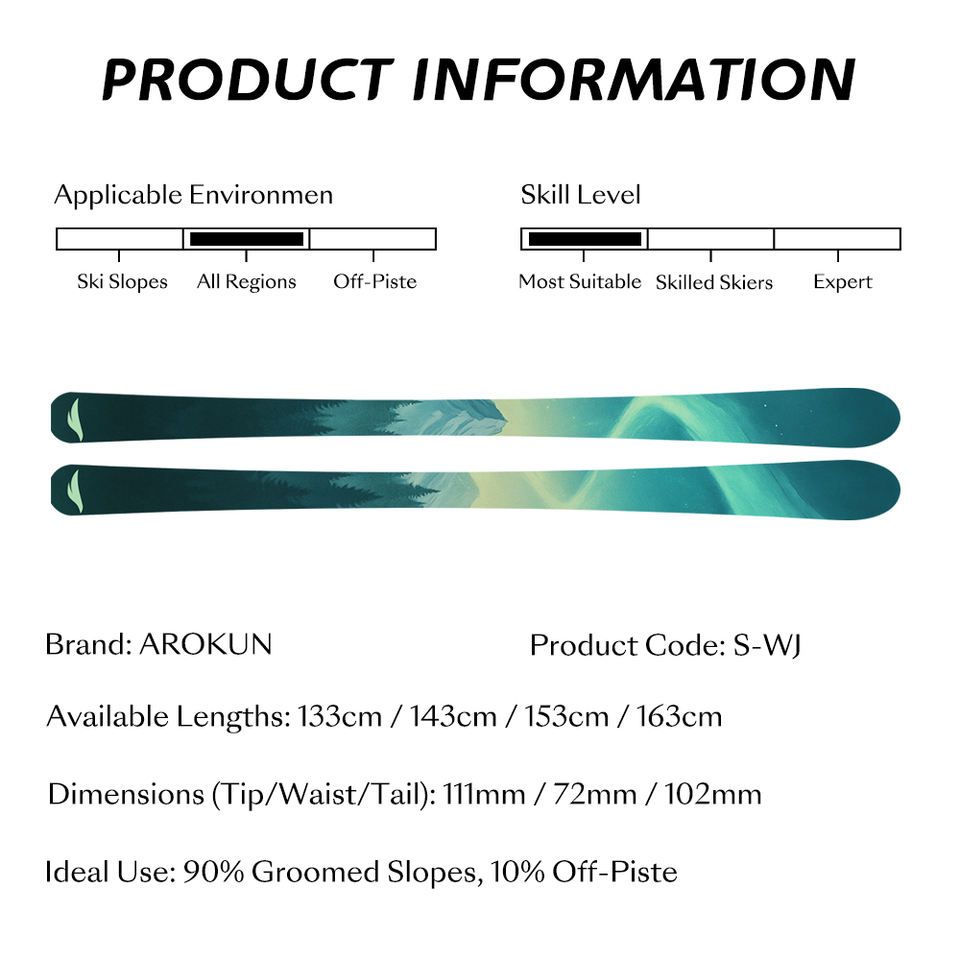 PRODUCT INFORMATION

Applicable Environmen

Ski Slopes All Regions Off-Piste

Skill Level

Most Suitable Skilled Skiers Expert

Brand: AROKUN

Product Code: S-WJ

Available Lengths: 133cm / 143cm / 153cm / 163cm

Dimensions (Tip/Waist/Tail): 111mm / 72mm / 102mm

Ideal Use: 90% Groomed Slopes, 10% Off-Piste